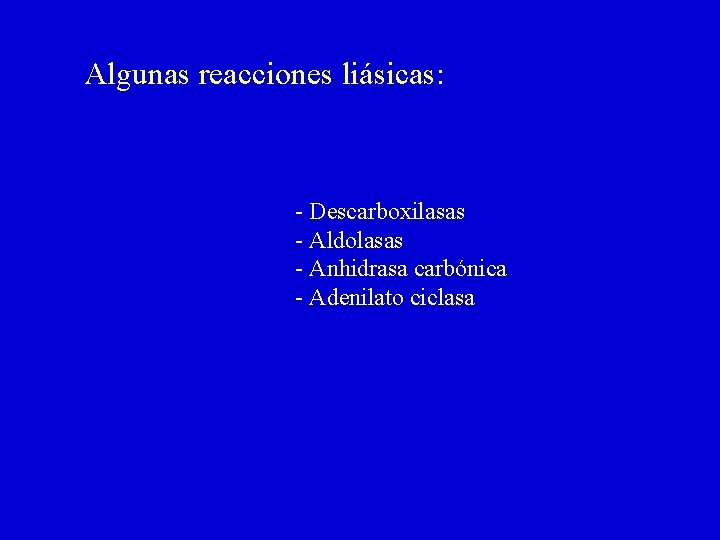 Algunas reacciones liásicas:

- Descarboxilasas
- Aldolasas
- Anhidrasa carbónica
- Adenilato ciclasa